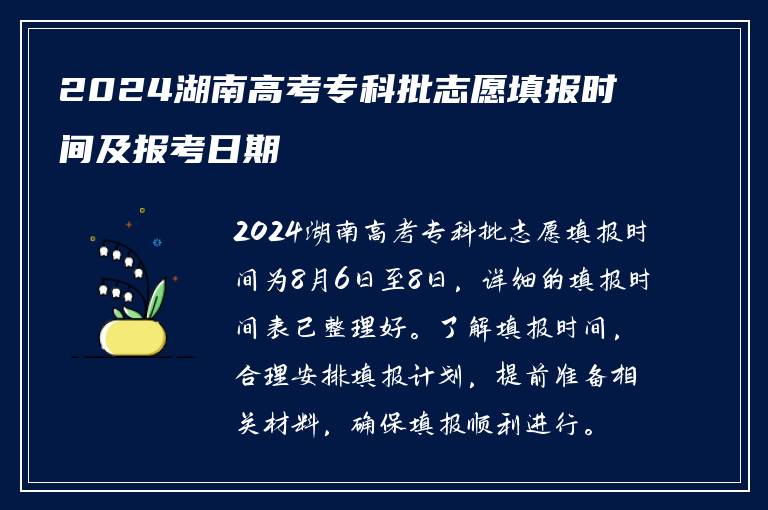 2024湖南高考专科批志愿填报时间及报考日期

2024湖南高考专科批志愿填报时间为8月6日至8日，详细的填报时间表已整理好。了解填报时间，合理安排填报计划，提前准备相关材料，确保填报顺利进行。